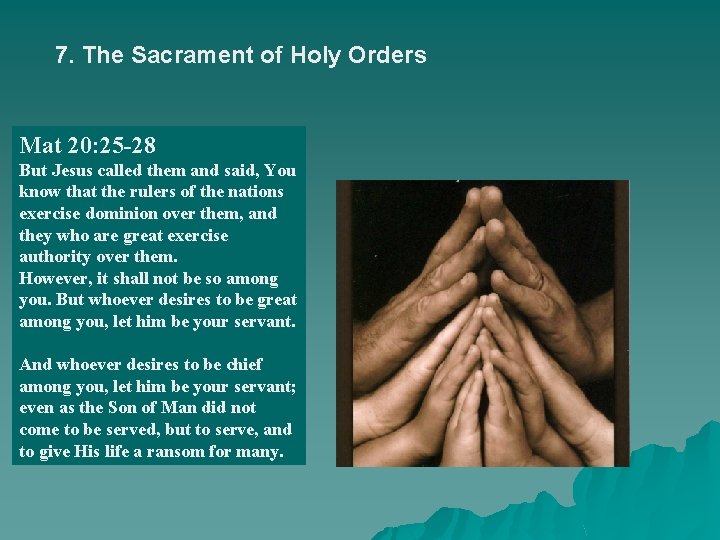 7. The Sacrament of Holy Orders

Mat 20:25-28
But Jesus called them and said, You know that the rulers of the nations exercise dominion over them, and they who are great exercise authority over them.
However, it shall not be so among you. But whoever desires to be great among you, let him be your servant.

And whoever desires to be chief among you, let him be your servant; even as the Son of Man did not come to be served, but to serve, and to give His life a ransom for many.